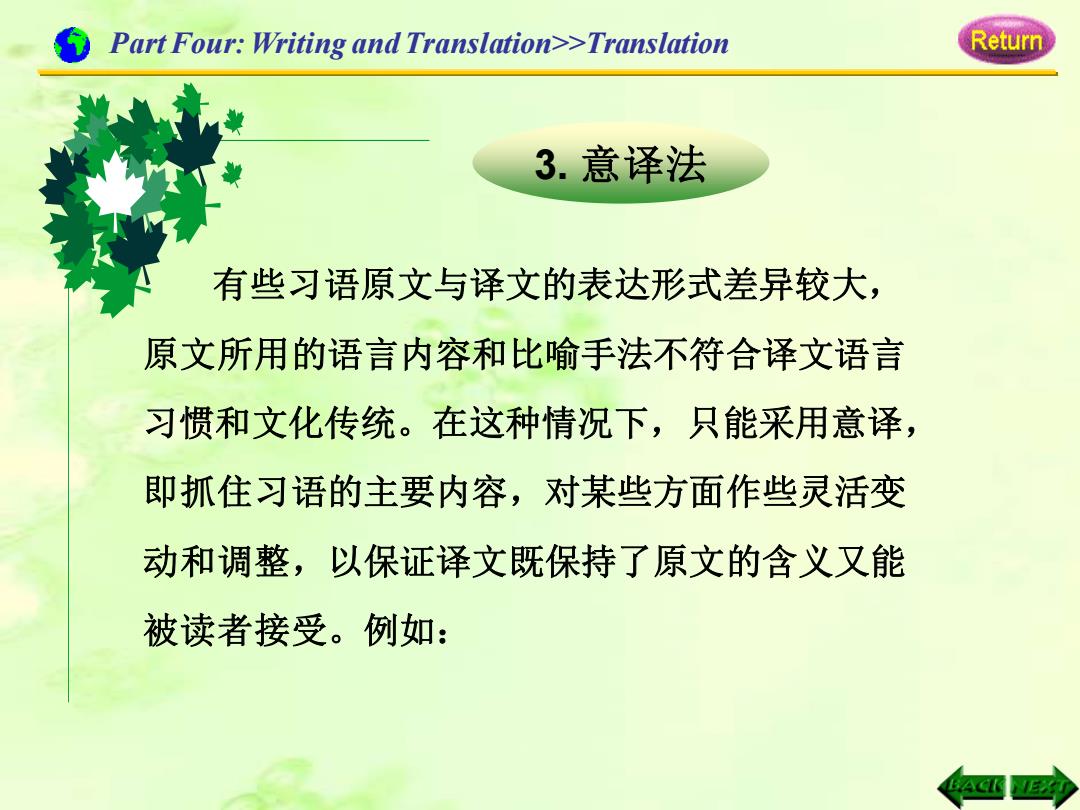 Part Four: Writing and Translation>>Translation

Return

3. 意译法

有些习语原文与译文的表达形式差异较大，原文所用的语言内容和比喻手法不符合译文语言习惯和文化传统。在这种情况下，只能采用意译，即抓住习语的主要内容，对某些方面作些灵活变动和调整，以保证译文既保持了原文的含义又能被读者接受。例如：

BACK NEXT